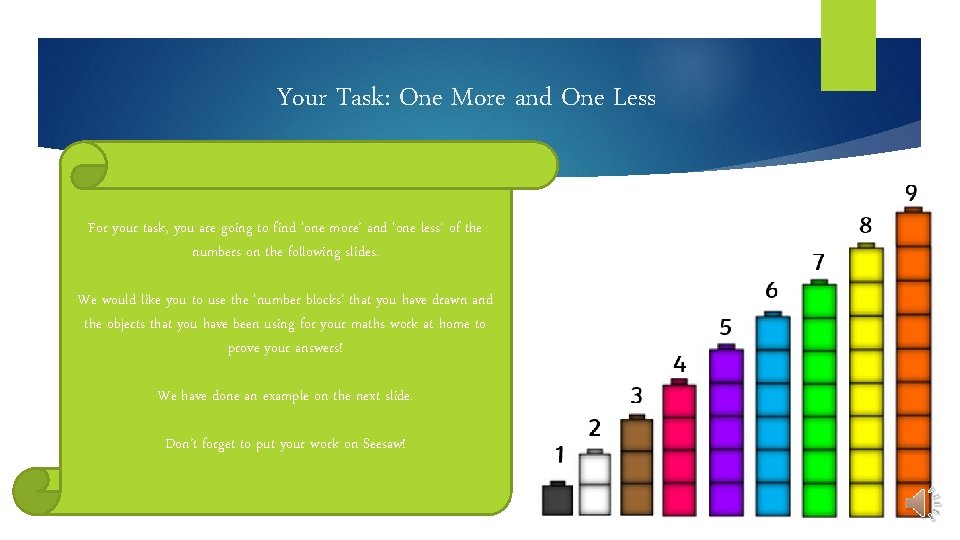 Your Task: One More and One Less

For your task, you are going to find 'one more' and 'one less' of the numbers on the following slides.

We would like you to use the 'number blocks' that you have drawn and the objects that you have been using for your maths work at home to prove your answers!

We have done an example on the next slide.

Don't forget to put your work on Seesaw!

1
2
3
4
5
6
7
8
9